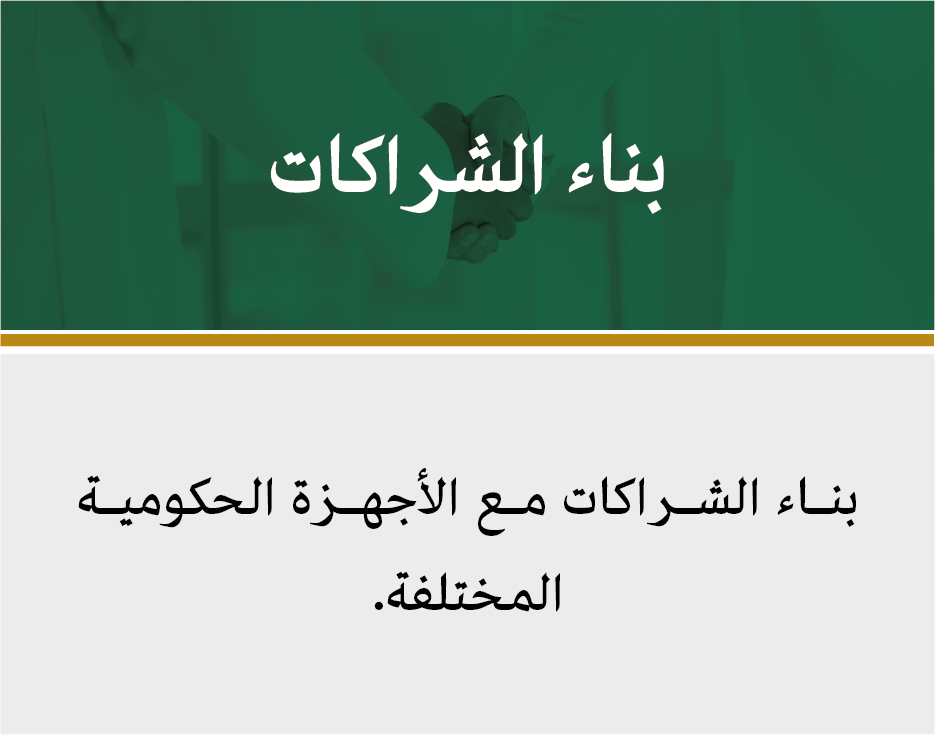 بناء الشراكات

بناء الشراكات مع الأجهزة الحكومية المختلفة.